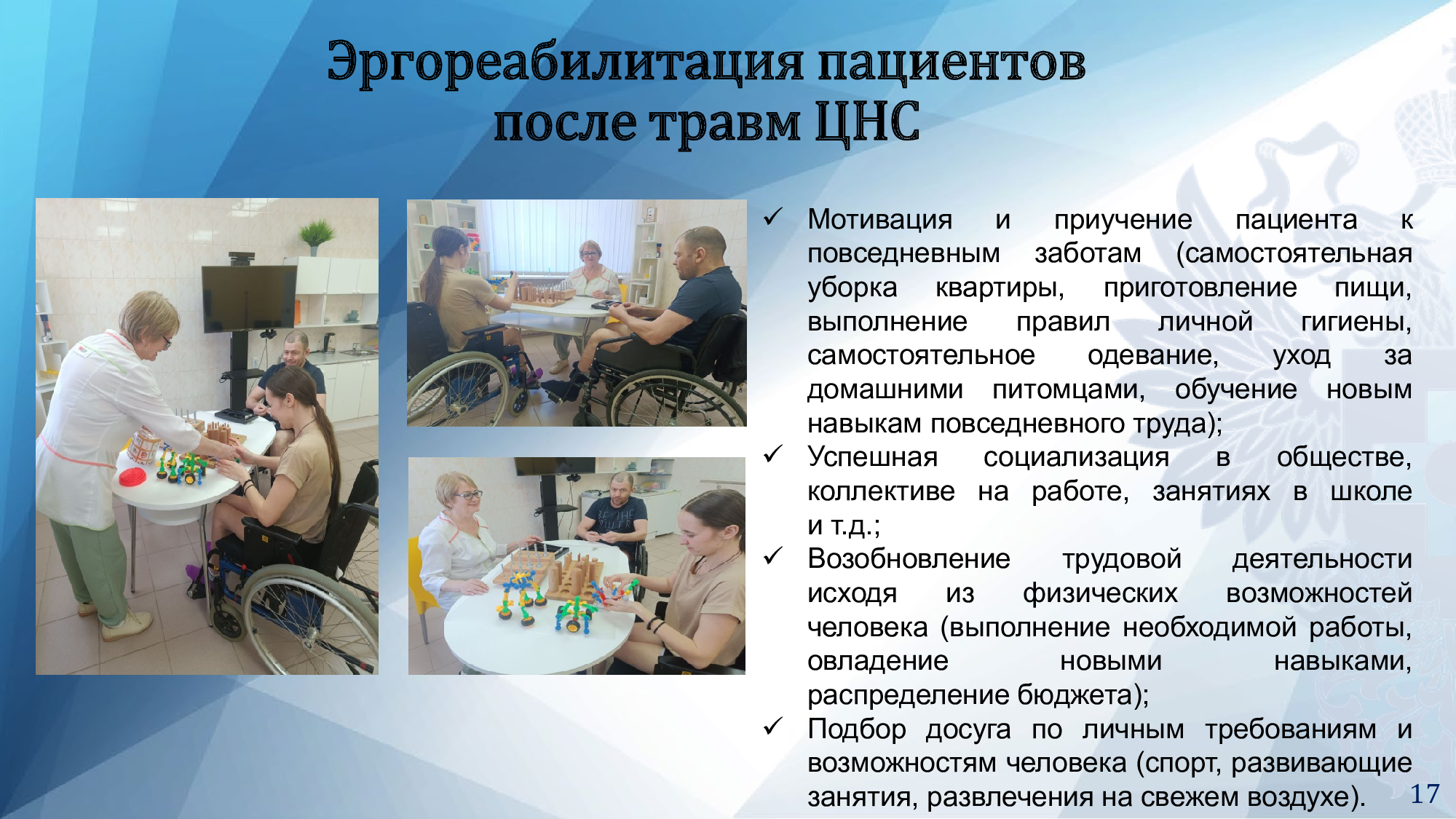 Эргореабилитация пациентов после травм ЦНС

✓ Мотивация и приучение пациента к повседневным заботам (самостоятельная уборка квартиры, приготовление пищи, выполнение правил личной гигиены, самостоятельное одевание, уход за домашними питомцами, обучение новым навыкам повседневного труда);

✓ Успешная социализация в обществе, коллективе на работе, занятиях в школе и т.д.;

✓ Возобновление трудовой деятельности исходя из физических возможностей человека (выполнение необходимой работы, овладение новыми навыками, распределение бюджета);

✓ Подбор досуга по личным требованиям и возможностям человека (спорт, развивающие занятия, развлечения на свежем воздухе).

17